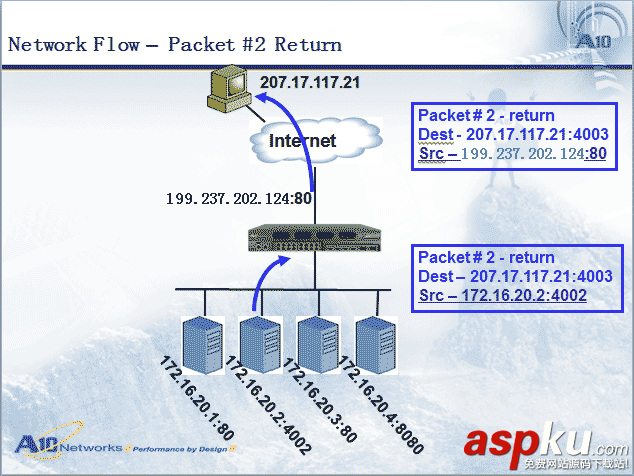 Network Flow – Packet #2 Return

A10

207.17.117.21

Internet

Packet # 2 - return
Dest - 207.17.117.21:4003
Src – 199.237.202.124:80

199.237.202.124:80

Packet # 2 - return
Dest – 207.17.117.21:4003
Src – 172.16.20.2:4002

172.16.20.1:80

172.16.20.2:4002

172.16.20.3:80

172.16.20.4:8080

A10 Networks Performance by Design

aspku.com
免费网站源码下载站!